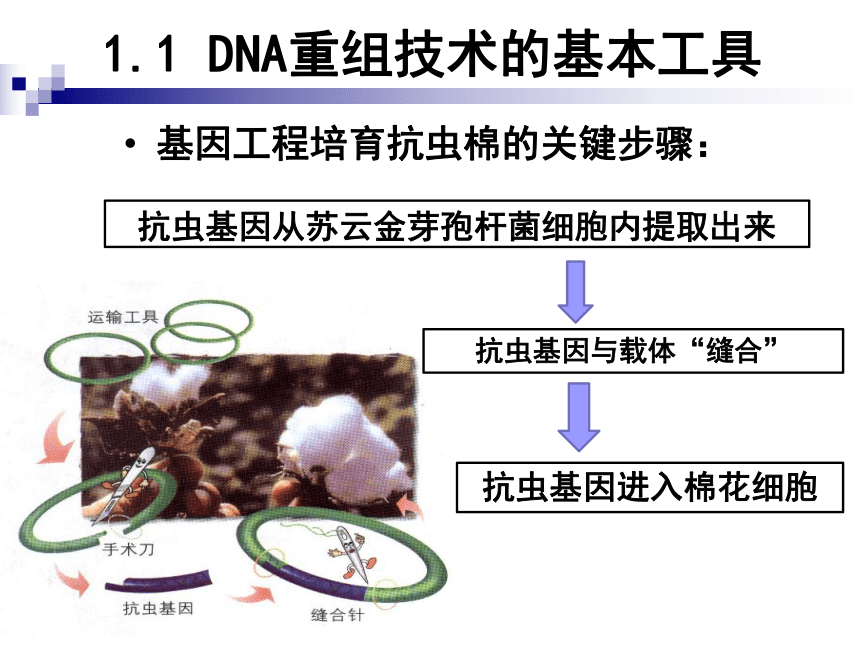 1.1 DNA重组技术的基本工具

• 基因工程培育抗虫棉的关键步骤：

抗虫基因从苏云金芽孢杆菌细胞内提取出来

抗虫基因与载体“缝合”

抗虫基因进入棉花细胞

运输工具

手术刀

抗虫基因

缝合针